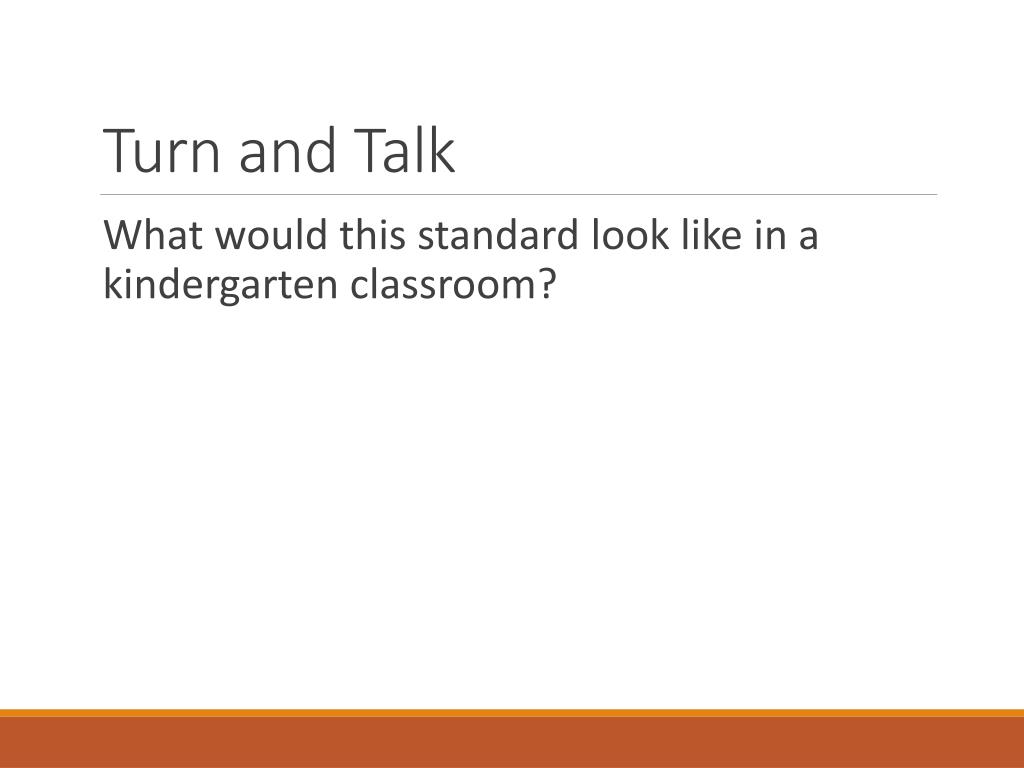 Turn and Talk

What would this standard look like in a kindergarten classroom?